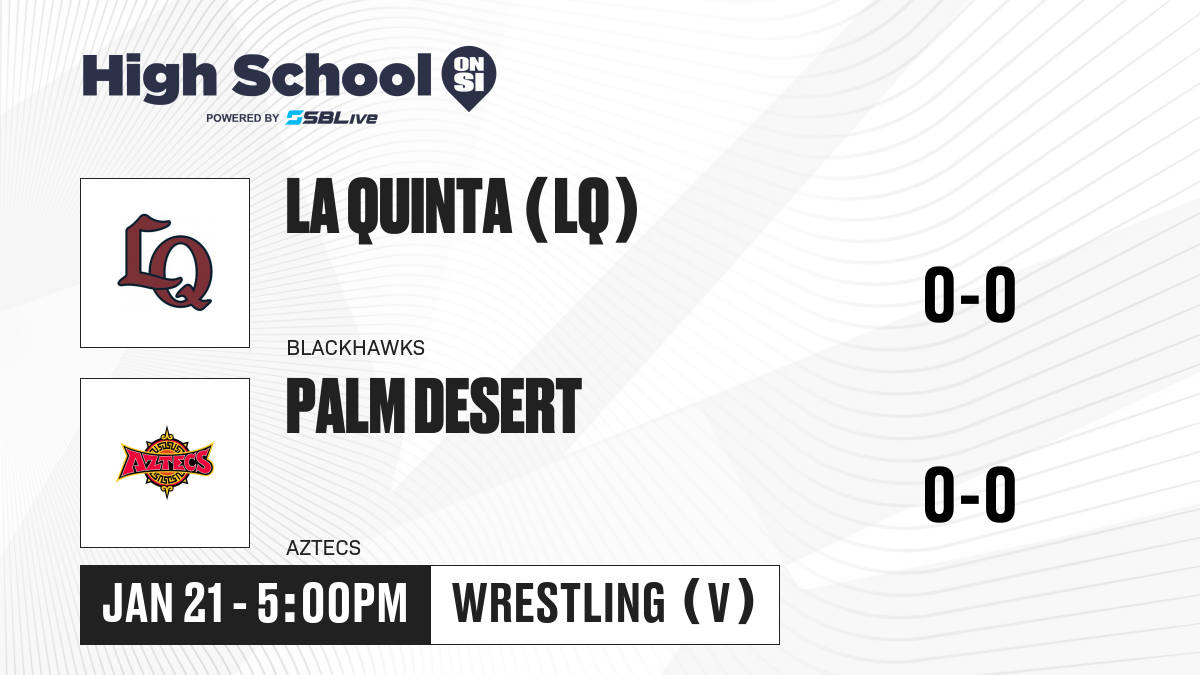 High School ON SI
POWERED BY SBLive

LQ

LA QUINTA (LQ)

0-0

BLACKHAWKS

AZTECS

PALM DESERT

0-0

AZTECS

JAN 21 - 5:00PM

WRESTLING (V)